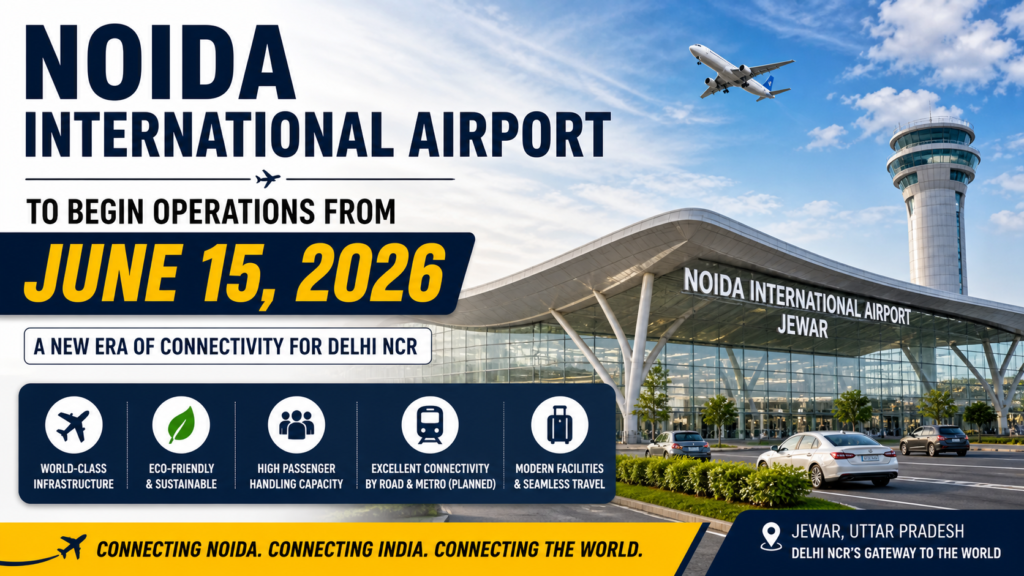 NOIDA
INTERNATIONAL AIRPORT

TO BEGIN OPERATIONS FROM

JUNE 15, 2026

A NEW ERA OF CONNECTIVITY FOR DELHI NCR

NOIDA INTERNATIONAL AIRPORT
JEWAR

WORLD-CLASS INFRASTRUCTURE

ECO-FRIENDLY & SUSTAINABLE

HIGH PASSENGER HANDLING CAPACITY

EXCELLENT CONNECTIVITY BY ROAD & METRO (PLANNED)

MODERN FACILITIES & SEAMLESS TRAVEL

CONNECTING NOIDA. CONNECTING INDIA. CONNECTING THE WORLD.

JEWAR, UTTAR PRADESH
DELHI NCR'S GATEWAY TO THE WORLD